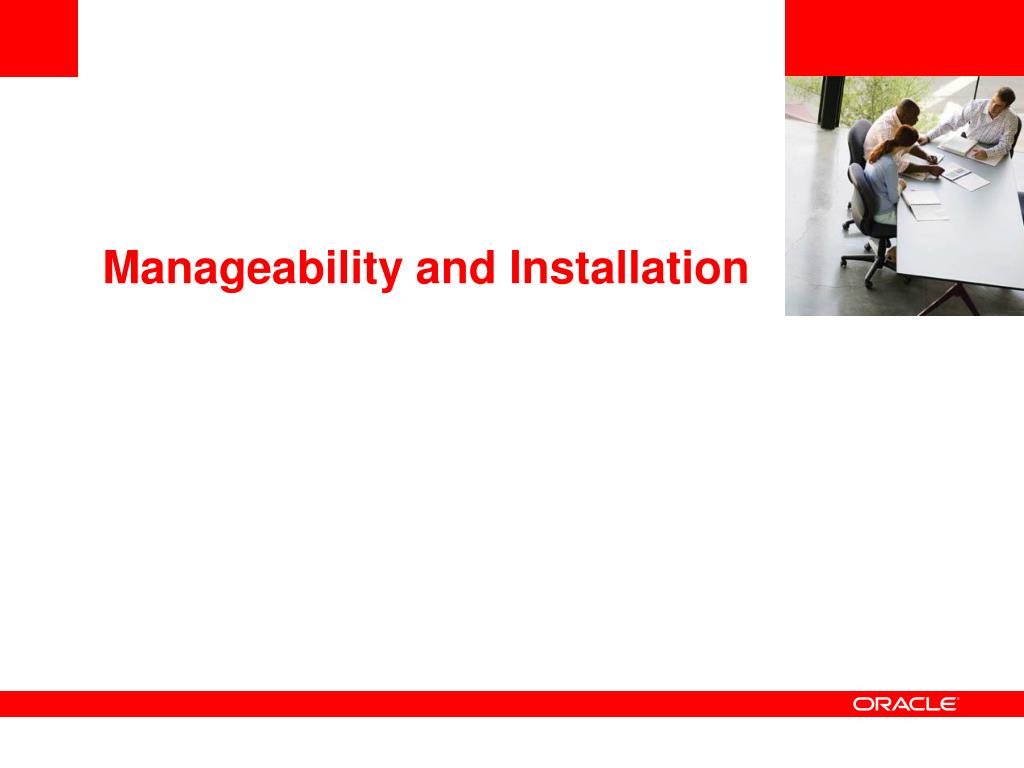 Manageability and Installation

ORACLE